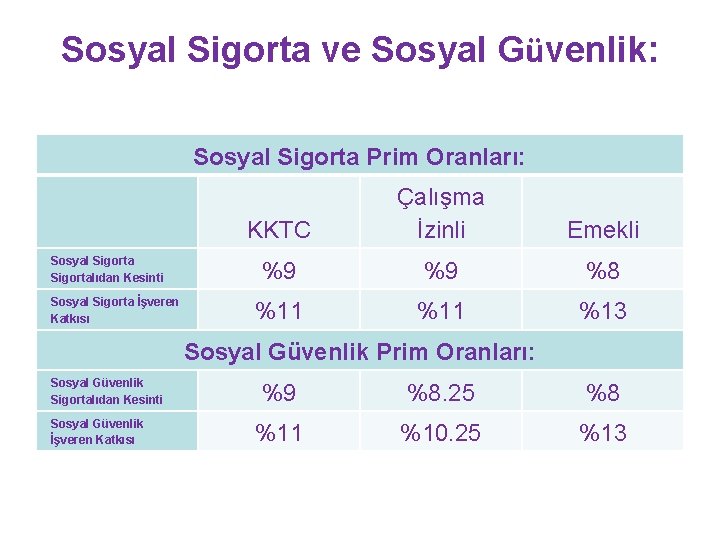 Sosyal Sigorta ve Sosyal Güvenlik:

| Sosyal Sigorta Prim Oranları: | | | |
|---|---|---|---|
| | KKTC | Çalışma İzinli | Emekli |
| Sosyal Sigorta Sigortalıdan Kesinti | %9 | %9 | %8 |
| Sosyal Sigorta İşveren Katkısı | %11 | %11 | %13 |
| Sosyal Güvenlik Prim Oranları: | | | |
| Sosyal Güvenlik Sigortalıdan Kesinti | %9 | %8.25 | %8 |
| Sosyal Güvenlik İşveren Katkısı | %11 | %10.25 | %13 |